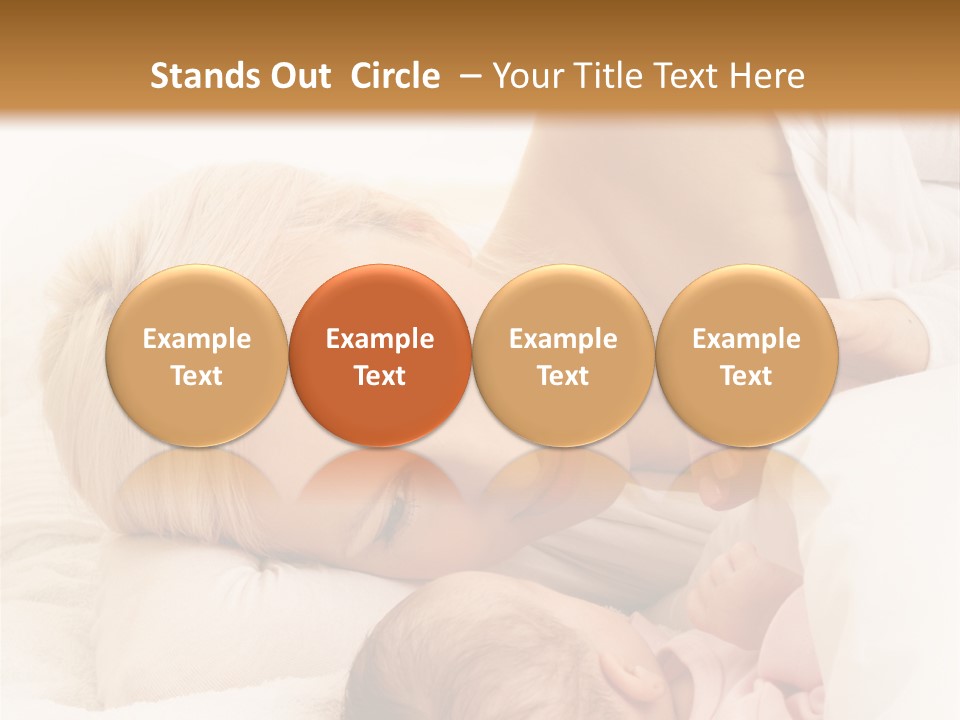 Stands Out Circle – Your Title Text Here

Example Text

Example Text

Example Text

Example Text